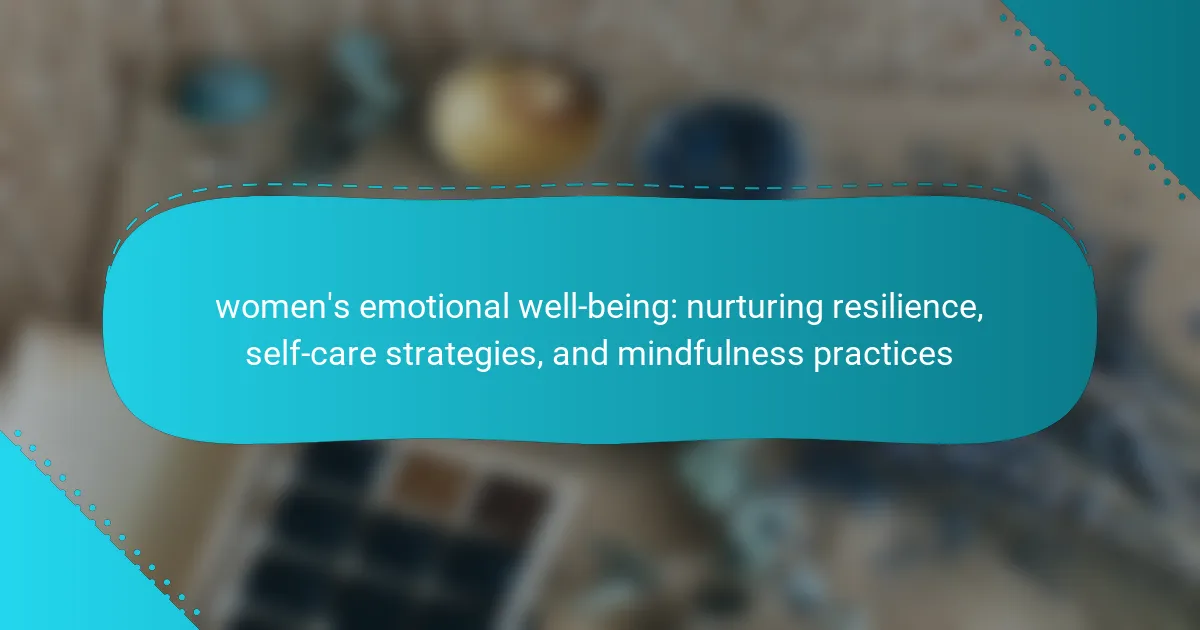 women's emotional well-being: nurturing resilience, self-care strategies, and mindfulness practices